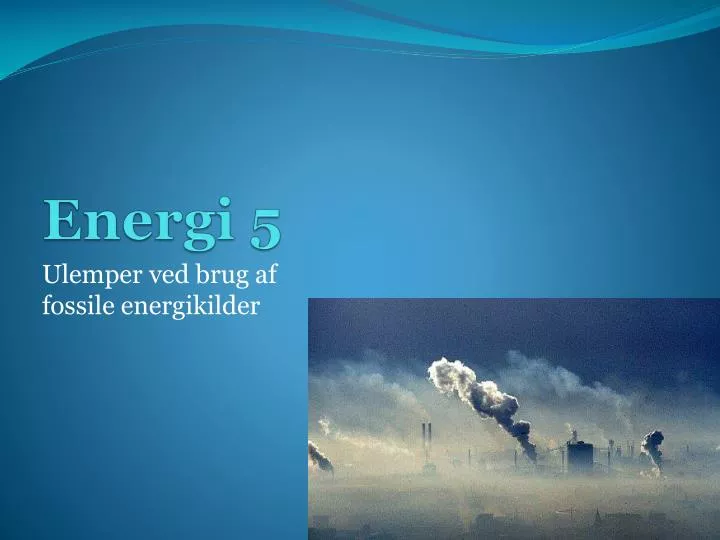 Energi 5

Ulemper ved brug af fossile energikilder